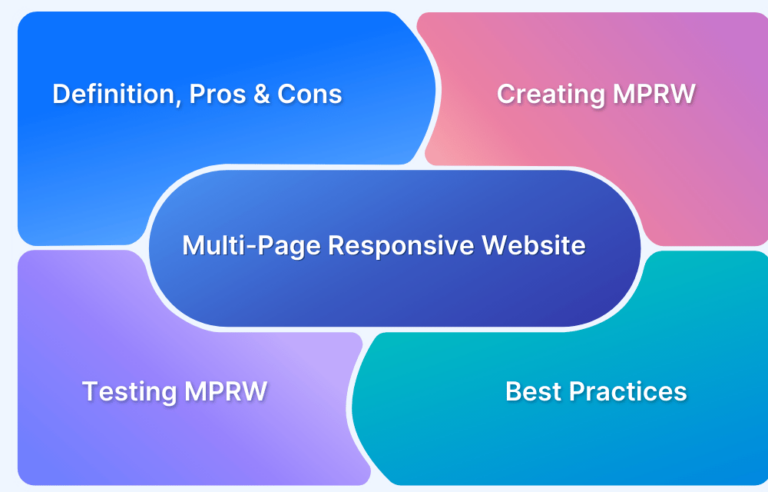 Definition, Pros & Cons

Creating MPRW

Multi-Page Responsive Website

Testing MPRW

Best Practices